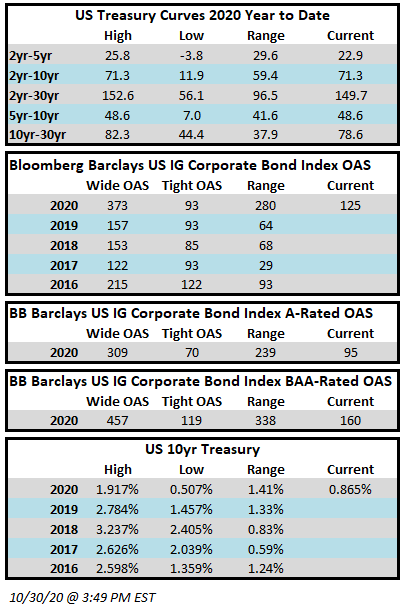 US Treasury Curves 2020 Year to Date

| | High | Low | Range | Current |
|---|---|---|---|---|
| 2yr-5yr | 25.8 | -3.8 | 29.6 | 22.9 |
| 2yr-10yr | 71.3 | 11.9 | 59.4 | 71.3 |
| 2yr-30yr | 152.6 | 56.1 | 96.5 | 149.7 |
| 5yr-10yr | 48.6 | 7.0 | 41.6 | 48.6 |
| 10yr-30yr | 82.3 | 44.4 | 37.9 | 78.6 |

Bloomberg Barclays US IG Corporate Bond Index OAS

| | Wide OAS | Tight OAS | Range | Current |
|---|---|---|---|---|
| 2020 | 373 | 93 | 280 | 125 |
| 2019 | 157 | 93 | 64 | |
| 2018 | 153 | 85 | 68 | |
| 2017 | 122 | 93 | 29 | |
| 2016 | 215 | 122 | 93 | |

BB Barclays US IG Corporate Bond Index A-Rated OAS

| | Wide OAS | Tight OAS | Range | Current |
|---|---|---|---|---|
| 2020 | 309 | 70 | 239 | 95 |

BB Barclays US IG Corporate Bond Index BAA-Rated OAS

| | Wide OAS | Tight OAS | Range | Current |
|---|---|---|---|---|
| 2020 | 457 | 119 | 338 | 160 |

US 10yr Treasury

| | High | Low | Range | Current |
|---|---|---|---|---|
| 2020 | 1.917% | 0.507% | 1.41% | 0.865% |
| 2019 | 2.784% | 1.457% | 1.33% | |
| 2018 | 3.237% | 2.405% | 0.83% | |
| 2017 | 2.626% | 2.039% | 0.59% | |
| 2016 | 2.598% | 1.359% | 1.24% | |

10/30/20 @ 3:49 PM EST